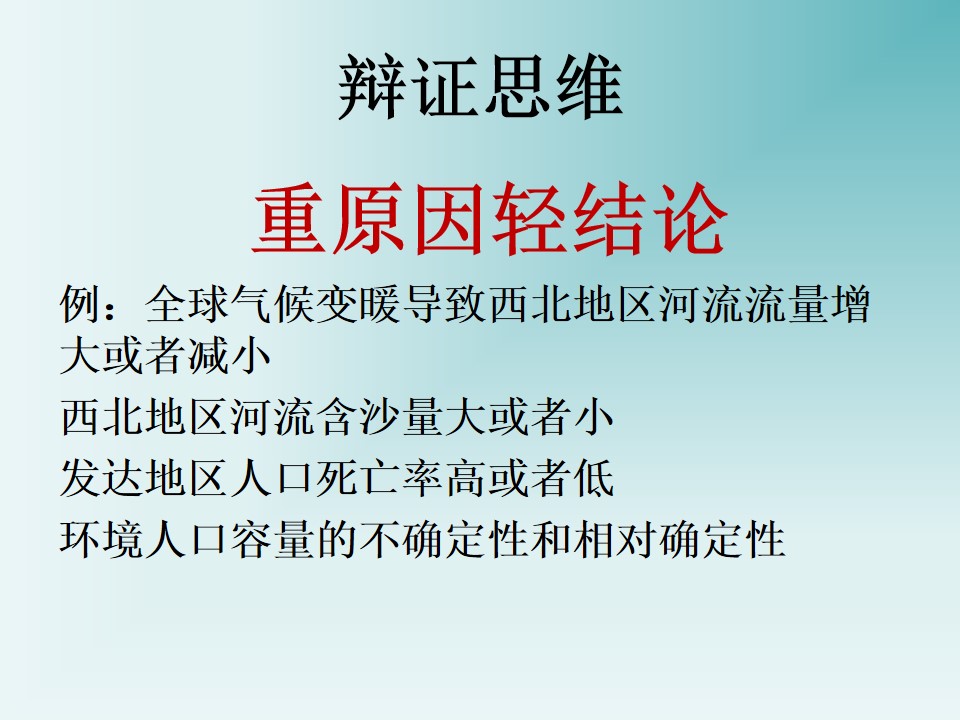 辩证思维

重原因轻结论

例：全球气候变暖导致西北地区河流流量增大或者减小

西北地区河流含沙量大或者小

发达地区人口死亡率高或者低

环境人口容量的不确定性和相对确定性